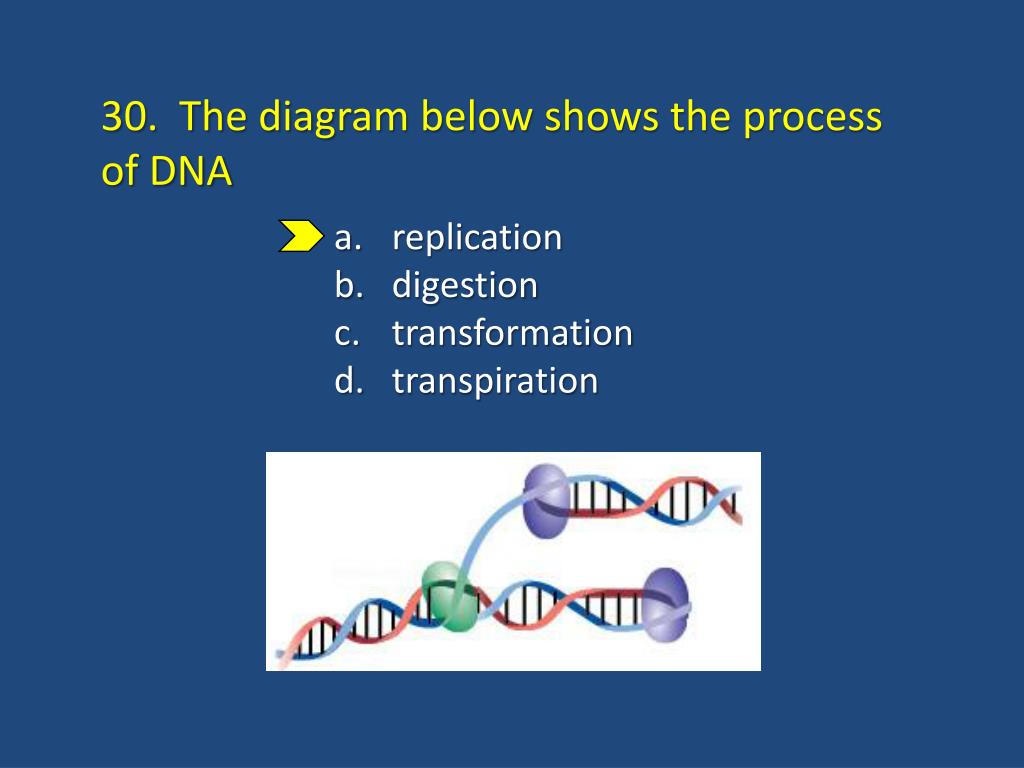 30. The diagram below shows the process of DNA

a. replication
b. digestion
c. transformation
d. transpiration